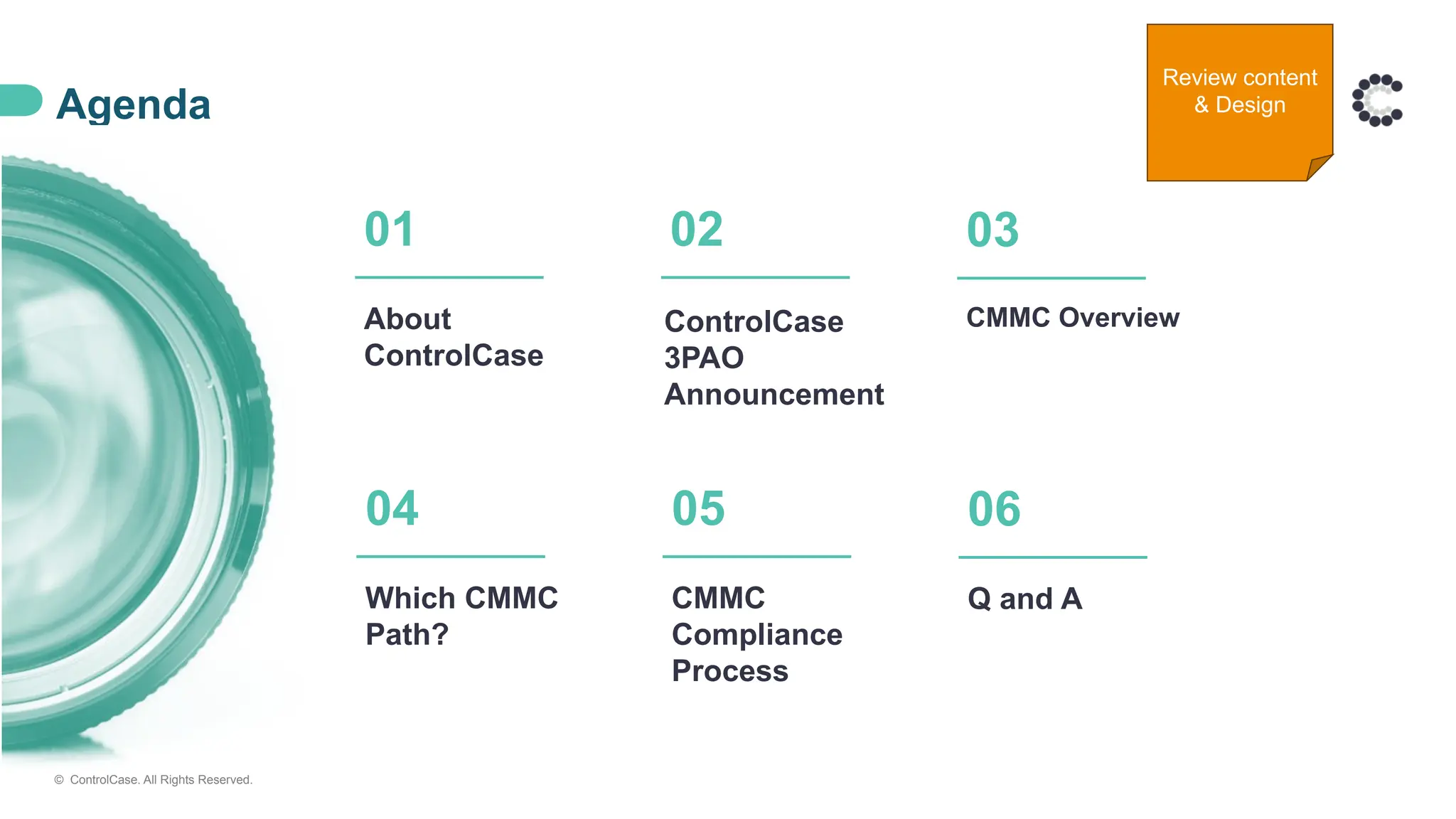 Agenda

Review content & Design

01

About ControlCase

02

ControlCase 3PAO Announcement

03

CMMC Overview

04

Which CMMC Path?

05

CMMC Compliance Process

06

Q and A

© ControlCase. All Rights Reserved.